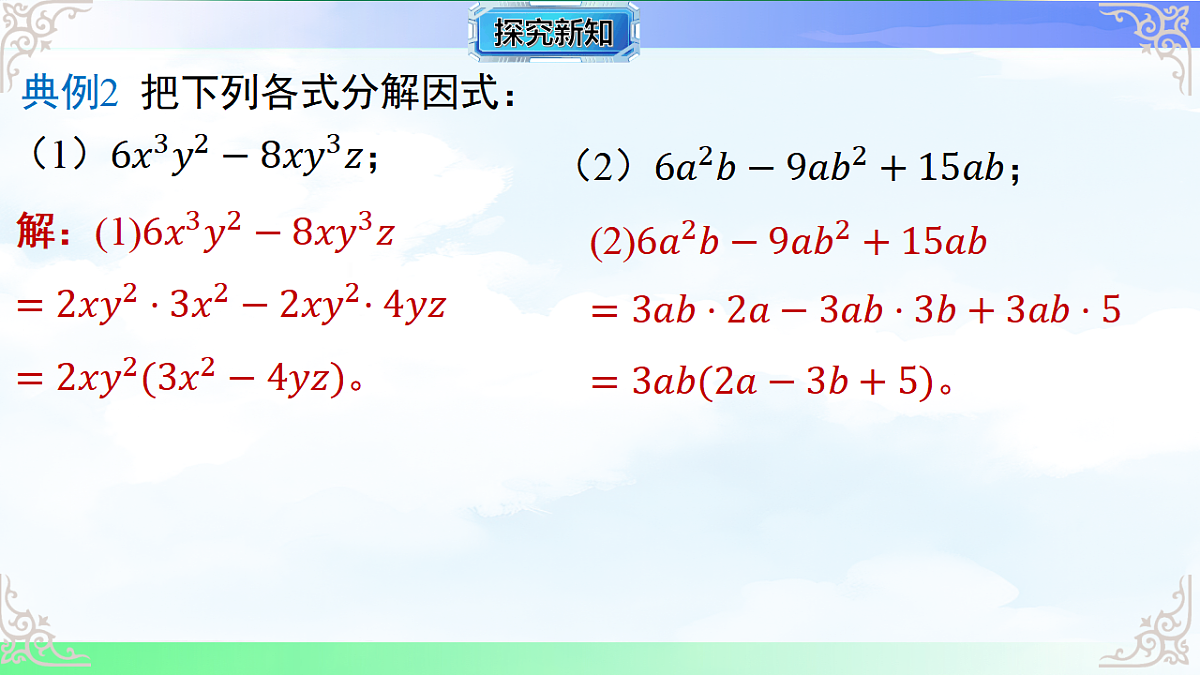 探究新知

典例2 把下列各式分解因式：

（1）$6x^3y^2-8xy^3z$；

解：(1)$6x^3y^2-8xy^3z$

$=2xy^2\cdot 3x^2-2xy^2\cdot 4yz$

$=2xy^2(3x^2-4yz)$。

（2）$6a^2b-9ab^2+15ab$；

(2)$6a^2b-9ab^2+15ab$

$=3ab\cdot 2a-3ab\cdot 3b+3ab\cdot 5$

$=3ab(2a-3b+5)$。